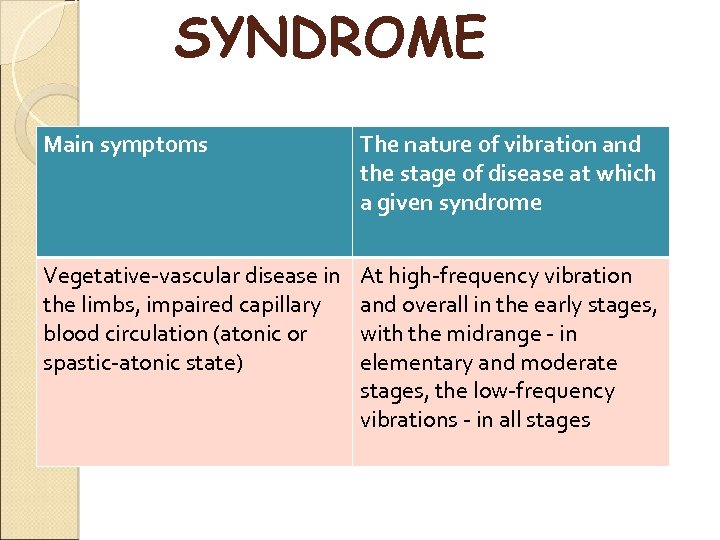 SYNDROME

| Main symptoms | The nature of vibration and the stage of disease at which a given syndrome |
|---|---|
| Vegetative-vascular disease in the limbs, impaired capillary blood circulation (atonic or spastic-atonic state) | At high-frequency vibration and overall in the early stages, with the midrange - in elementary and moderate stages, the low-frequency vibrations - in all stages |